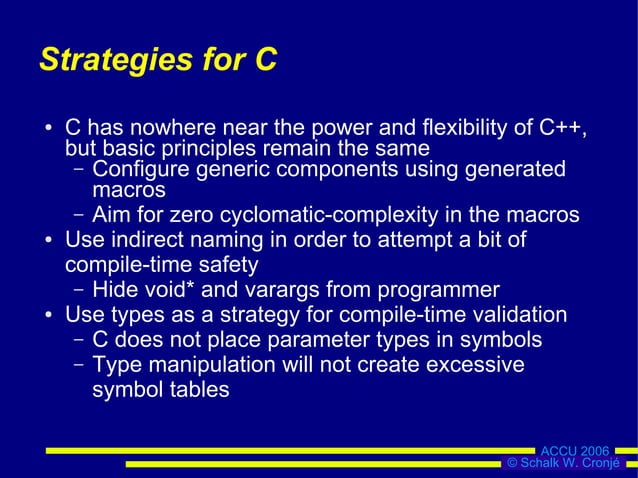 Strategies for C

• C has nowhere near the power and flexibility of C++, but basic principles remain the same
– Configure generic components using generated macros
– Aim for zero cyclomatic-complexity in the macros
• Use indirect naming in order to attempt a bit of compile-time safety
– Hide void* and varargs from programmer
• Use types as a strategy for compile-time validation
– C does not place parameter types in symbols
– Type manipulation will not create excessive symbol tables

ACCU 2006
© Schalk W. Cronjé